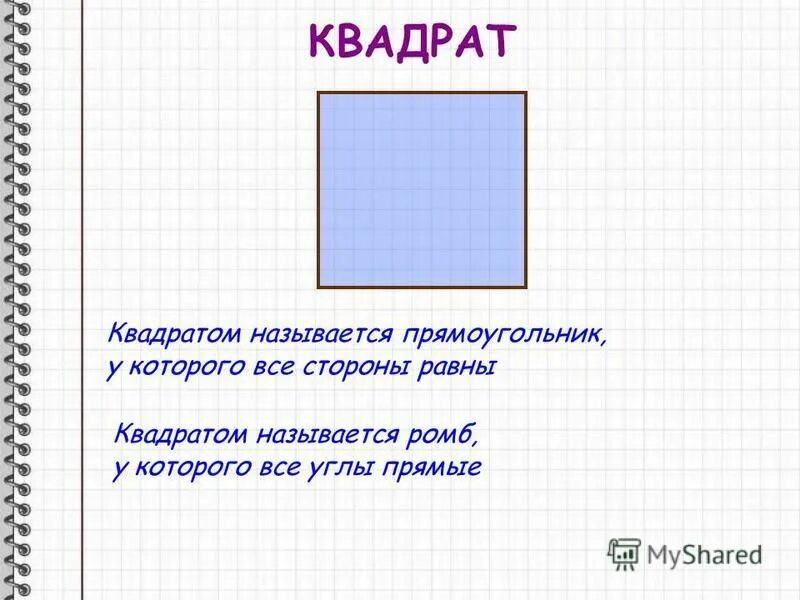 КВАДРАТ

Квадратом называется прямоугольник, у которого все стороны равны

Квадратом называется ромб, у которого все углы прямые

MyShared